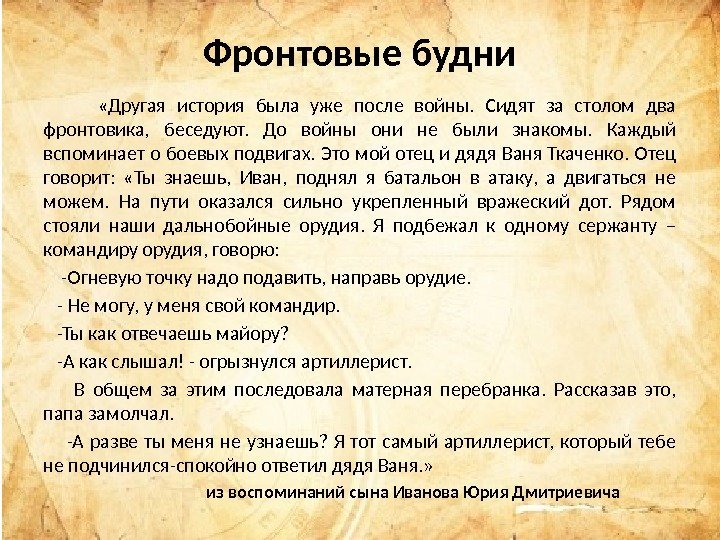 Фронтовые будни

«Другая история была уже после войны. Сидят за столом два фронтовика, беседуют. До войны они не были знакомы. Каждый вспоминает о боевых подвигах. Это мой отец и дядя Ваня Ткаченко. Отец говорит: «Ты знаешь, Иван, поднял я батальон в атаку, а двигаться не можем. На пути оказался сильно укрепленный вражеский дот. Рядом стояли наши дальнобойные орудия. Я подбежал к одному сержанту – командиру орудия, говорю:

-Огневую точку надо подавить, направь орудие.

- Не могу, у меня свой командир.

-Ты как отвечаешь майору?

-А как слышал! - огрызнулся артиллерист.

В общем за этим последовала матерная перебранка. Рассказав это, папа замолчал.

-А разве ты меня не узнаешь? Я тот самый артиллерист, который тебе не подчинился-спокойно ответил дядя Ваня.»

из воспоминаний сына Иванова Юрия Дмитриевича